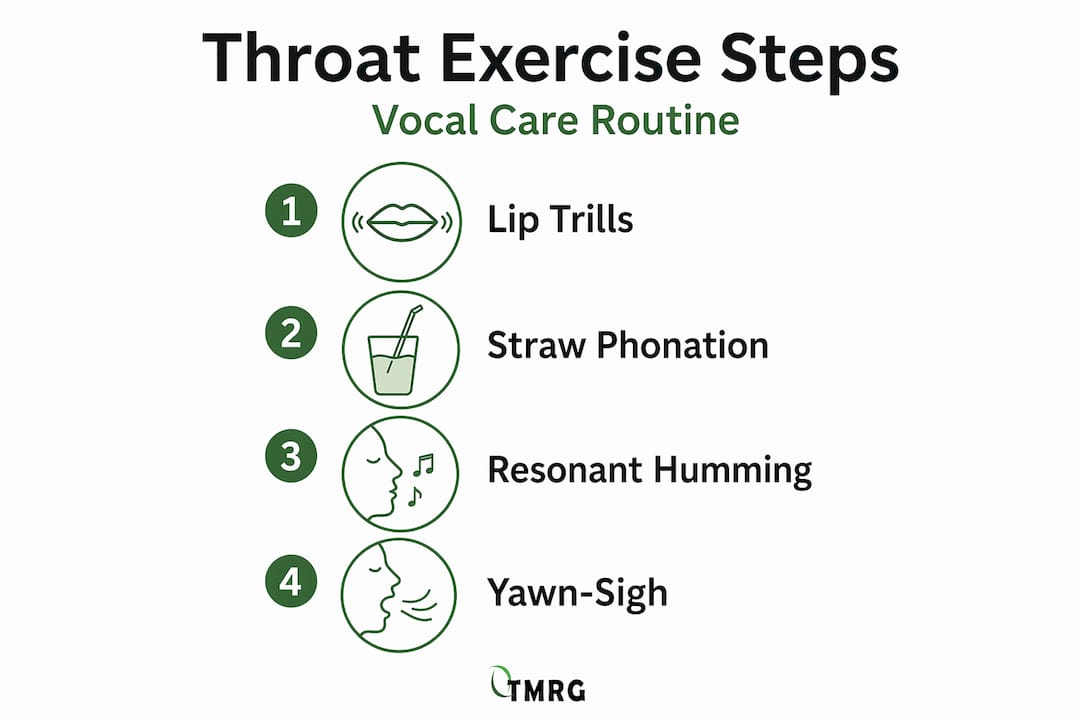 Throat Exercise Steps

Vocal Care Routine

1 Lip Trills

2 Straw Phonation

3 Resonant Humming

4 Yawn-Sigh

TMRG